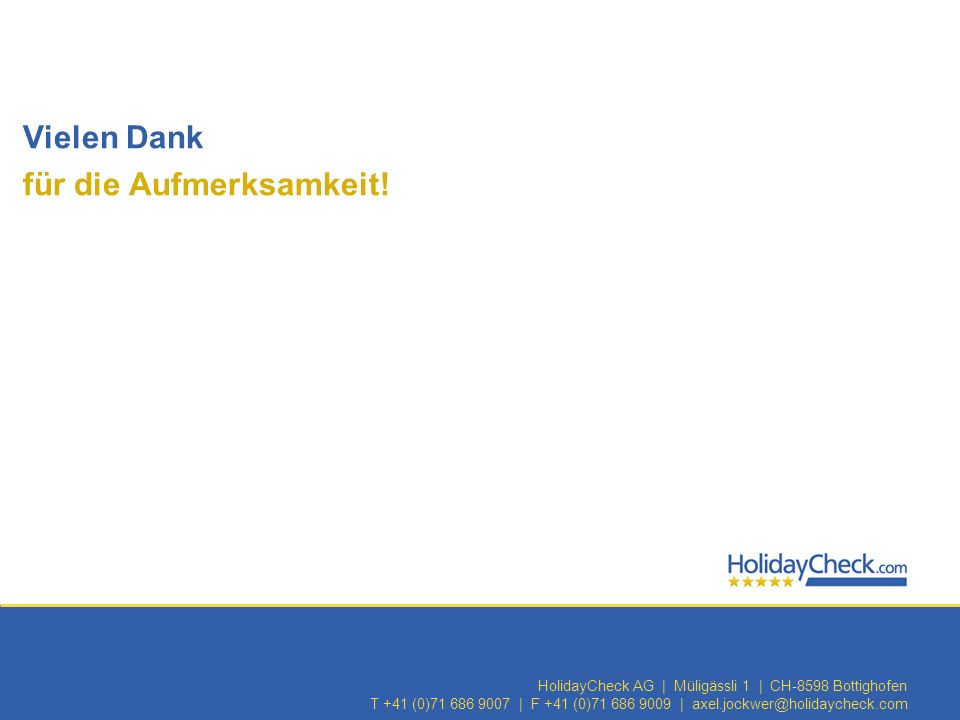 Vielen Dank
für die Aufmerksamkeit!

HolidayCheck.com

HolidayCheck AG | Müligässli 1 | CH-8598 Bottighofen
T +41 (0)71 686 9007 | F +41 (0)71 686 9009 | axel.jockwer@holidaycheck.com